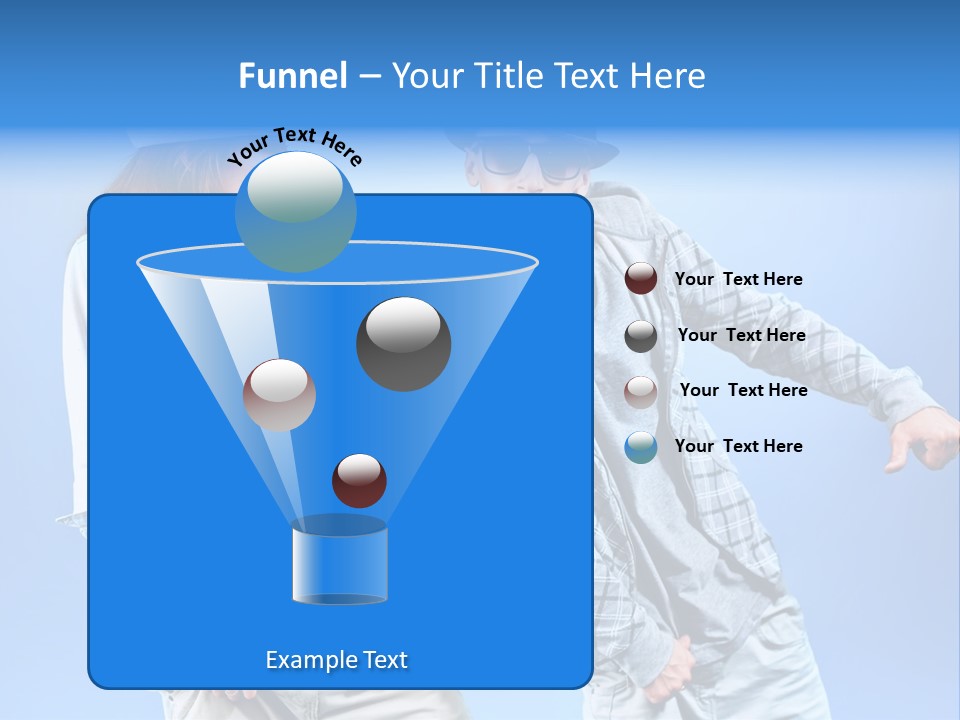 Funnel – Your Title Text Here

Your Text Here

Your Text Here

Your Text Here

Your Text Here

Your Text Here

Example Text